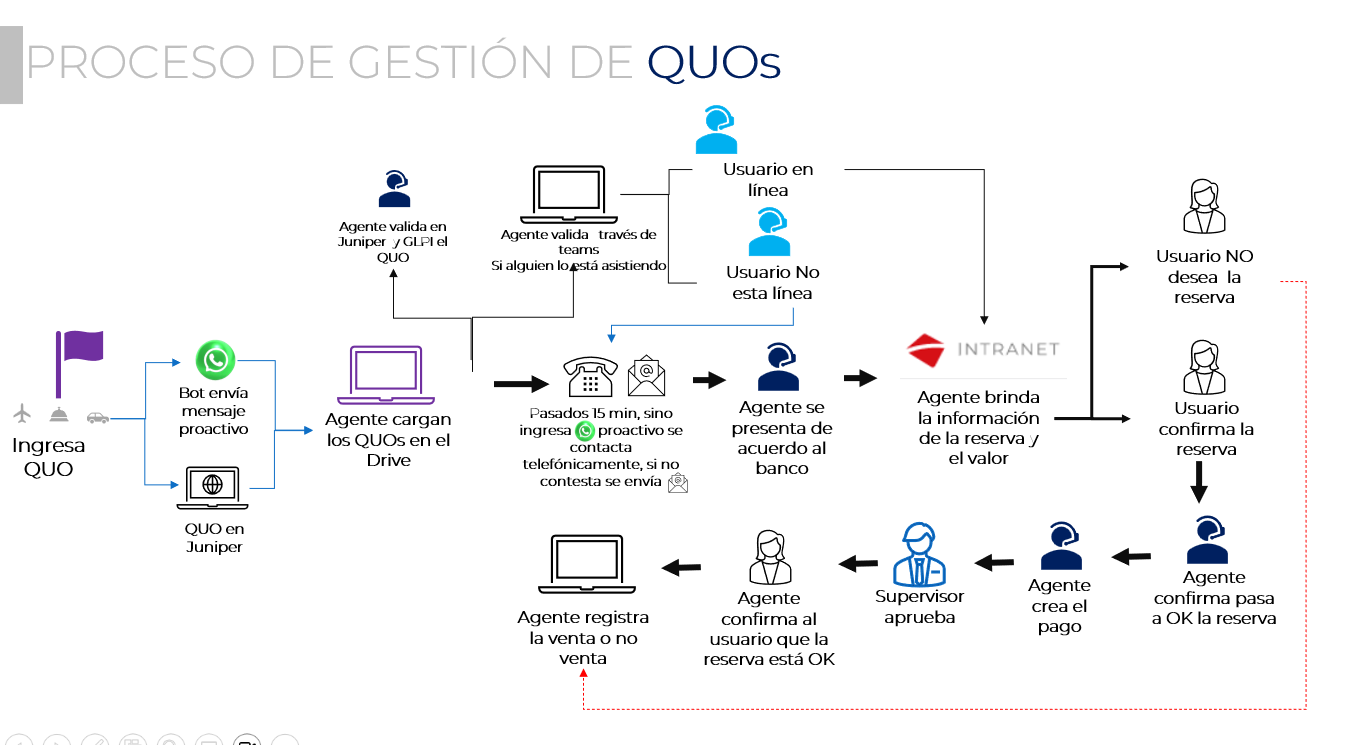 PROCESO DE GESTIÓN DE QUOs

Ingresa QUO

Bot envía mensaje proactivo

QUO en Juniper

Agente cargan los QUOs en el Drive

Agente valida en Juniper y GLPI el QUO

Agente valida través de teams Si alguien lo está asistiendo

Usuario en línea

Usuario No esta línea

Pasados 15 min, sino ingresa proactivo se contacta telefónicamente, si no contesta se envía

Agente se presenta de acuerdo al banco

INTRANET

Agente brinda la información de la reserva y el valor

Usuario NO desea la reserva

Usuario confirma la reserva

Agente confirma pasa a OK la reserva

Agente crea el pago

Supervisor aprueba

Agente confirma al usuario que la reserva está OK

Agente registra la venta o no venta